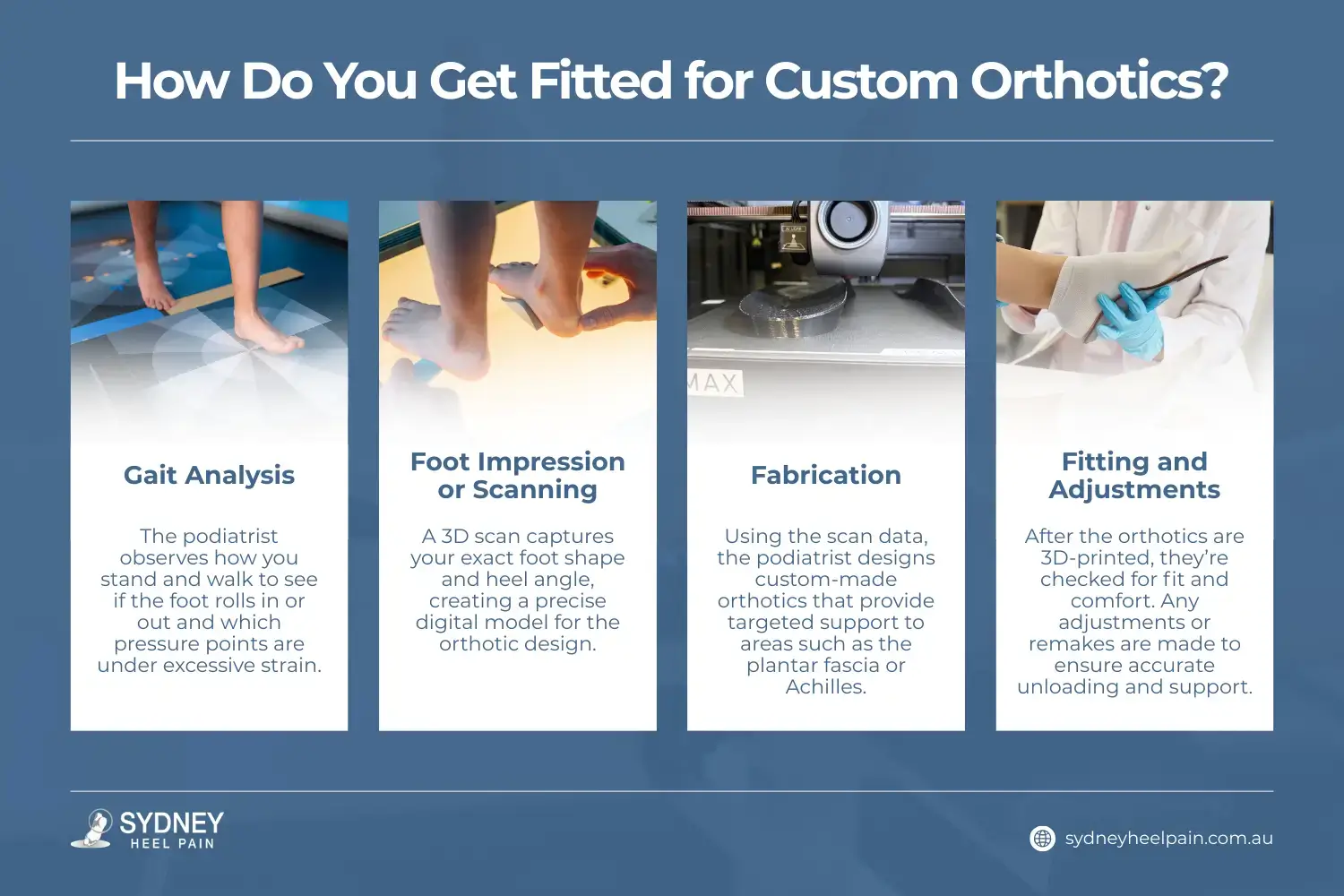 How Do You Get Fitted for Custom Orthotics?

MAX

Gait Analysis

The podiatrist observes how you stand and walk to see if the foot rolls in or out and which pressure points are under excessive strain.

Foot Impression or Scanning

A 3D scan captures your exact foot shape and heel angle, creating a precise digital model for the orthotic design.

Fabrication

Using the scan data, the podiatrist designs custom-made orthotics that provide targeted support to areas such as the plantar fascia or Achilles.

Fitting and Adjustments

After the orthotics are 3D-printed, they're checked for fit and comfort. Any adjustments or remakes are made to ensure accurate unloading and support.

SYDNEY HEEL PAIN

sydneyheelpain.com.au